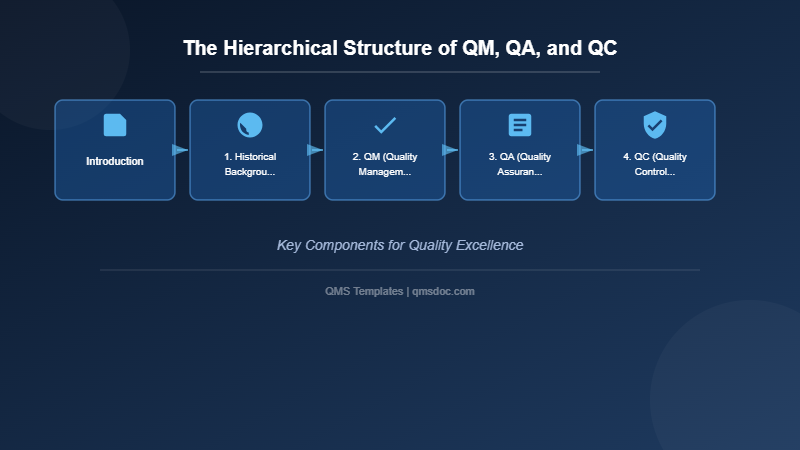 The Hierarchical Structure of QM, QA, and QC

Introduction

1. Historical Backgrou...

2. QM (Quality Managem...

3. QA (Quality Assuran...

4. QC (Quality Control...

Key Components for Quality Excellence

QMS Templates | qmsdoc.com